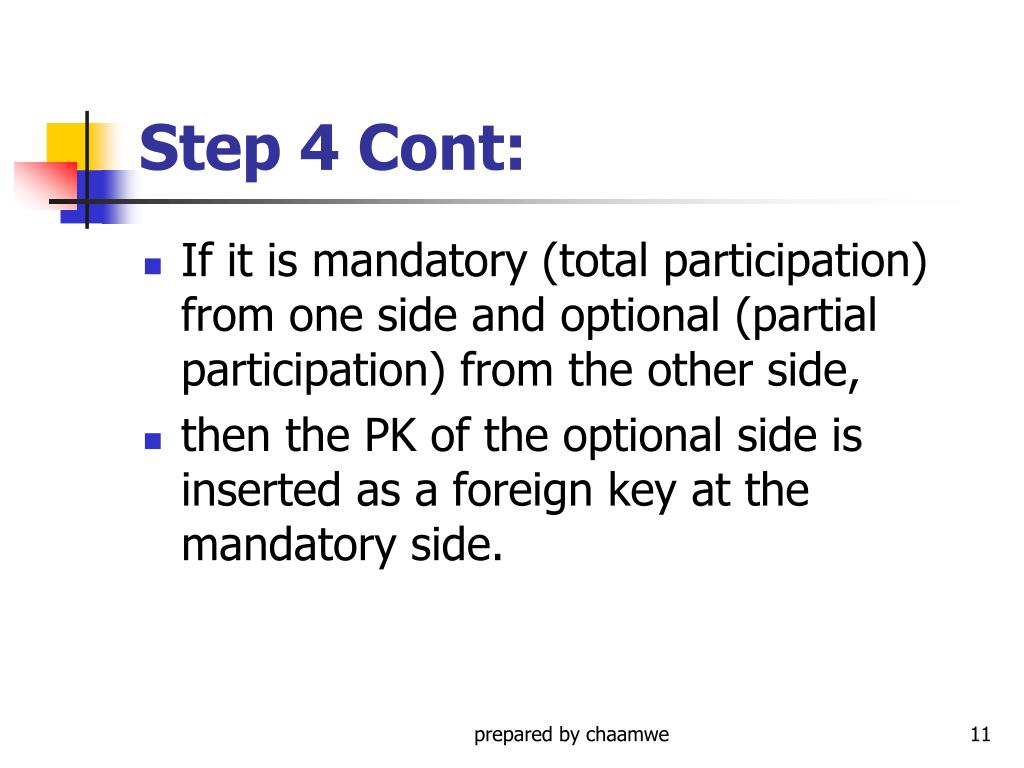 Step 4 Cont:

- If it is mandatory (total participation) from one side and optional (partial participation) from the other side,
- then the PK of the optional side is inserted as a foreign key at the mandatory side.

prepared by chaamwe

11